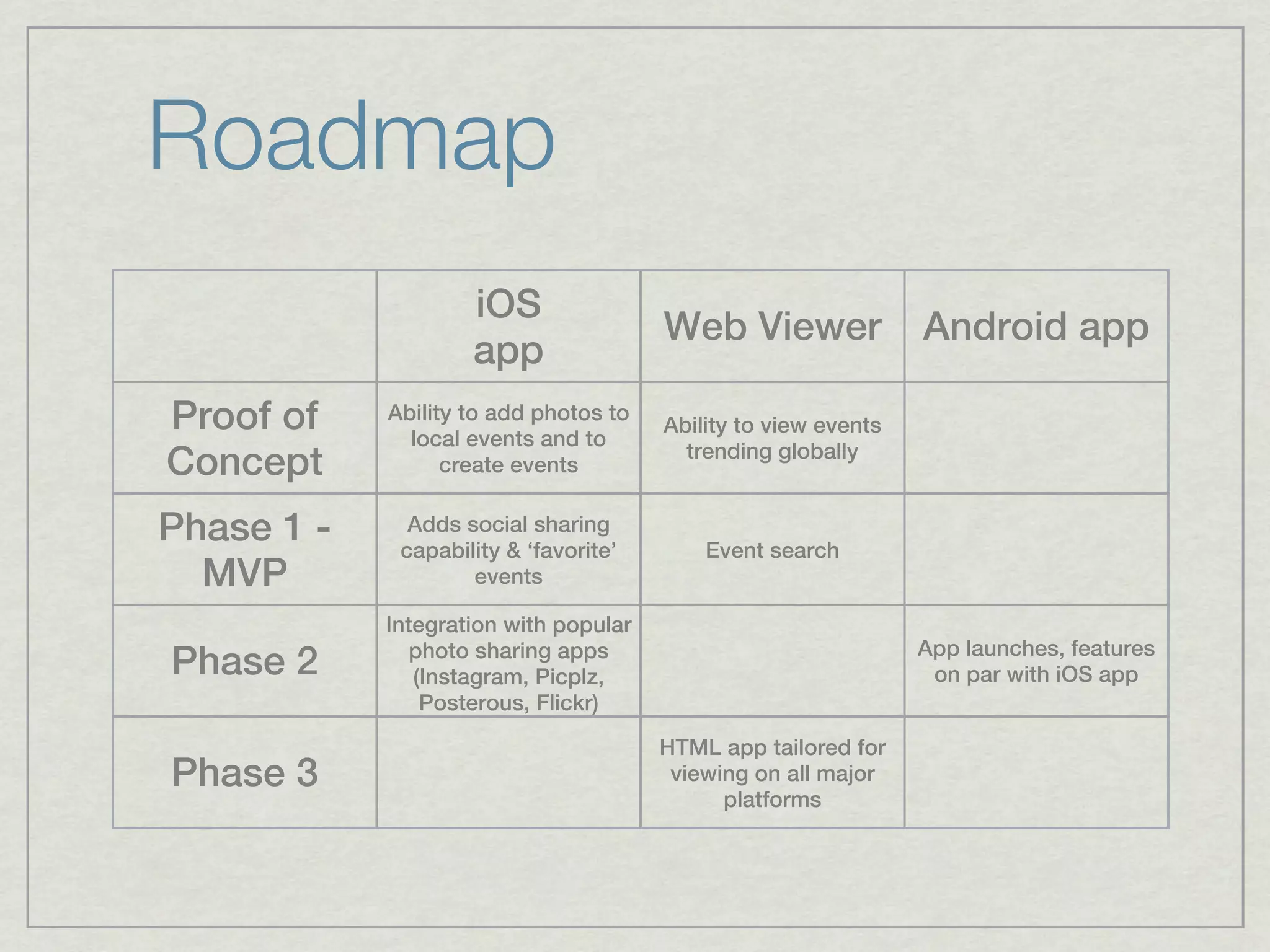 Roadmap

| | iOS app | Web Viewer | Android app |
|---|---|---|---|
| Proof of Concept | Ability to add photos to local events and to create events | Ability to view events trending globally | |
| Phase 1 - MVP | Adds social sharing capability & ‘favorite’ events | Event search | |
| Phase 2 | Integration with popular photo sharing apps (Instagram, Picplz, Posterous, Flickr) | | App launches, features on par with iOS app |
| Phase 3 | | HTML app tailored for viewing on all major platforms | |